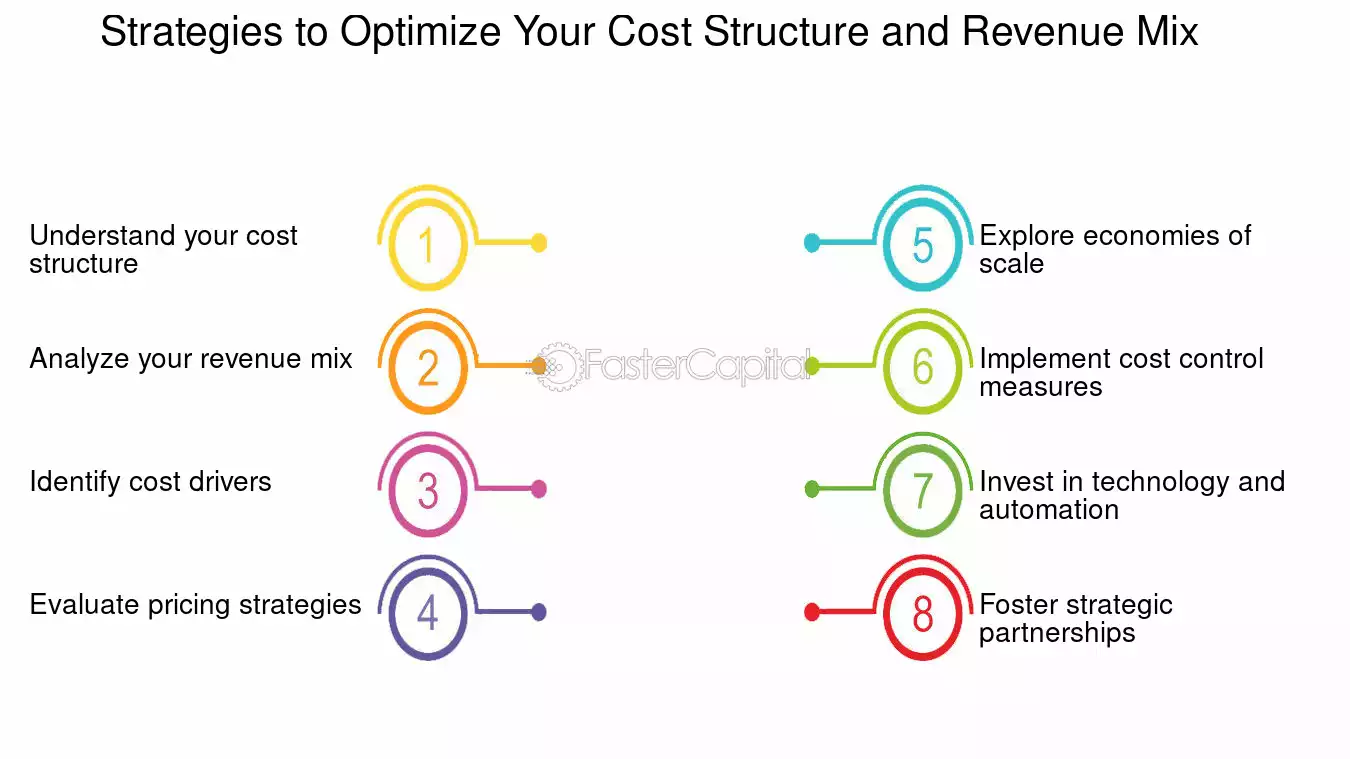 Strategies to Optimize Your Cost Structure and Revenue Mix

Understand your cost structure
1

Analyze your revenue mix
2

Identify cost drivers
3

Evaluate pricing strategies
4

FasterCapital

5
Explore economies of scale

6
Implement cost control measures

7
Invest in technology and automation

8
Foster strategic partnerships